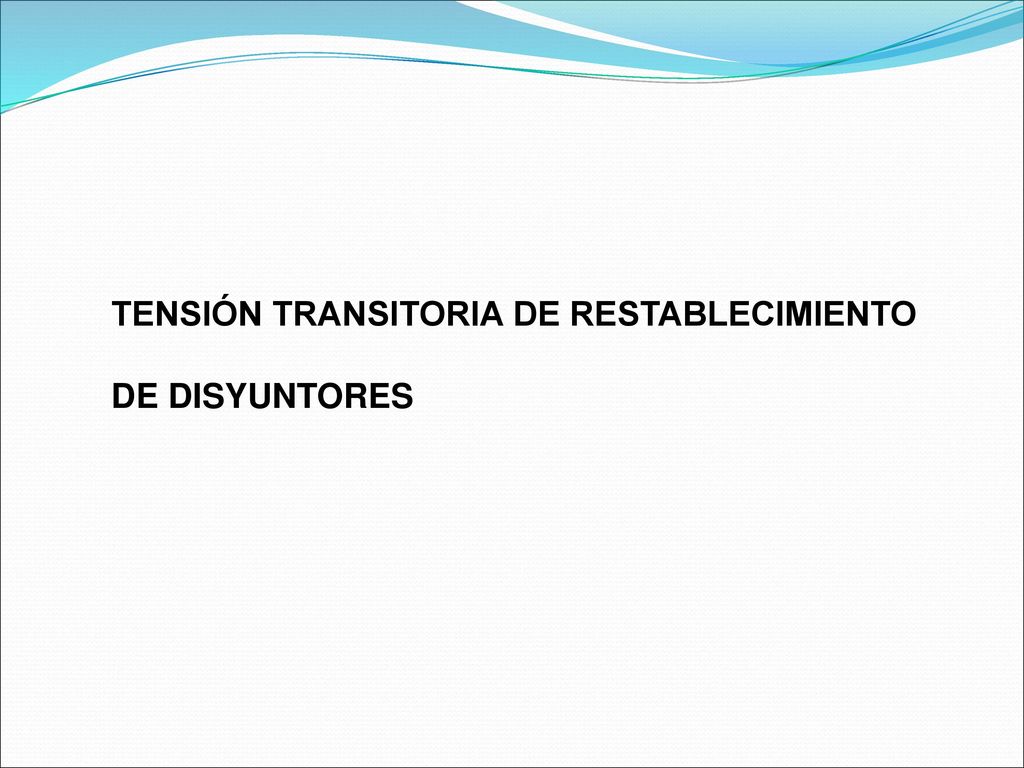 TENSIÓN TRANSITORIA DE RESTABLECIMIENTO

DE DISYUNTORES